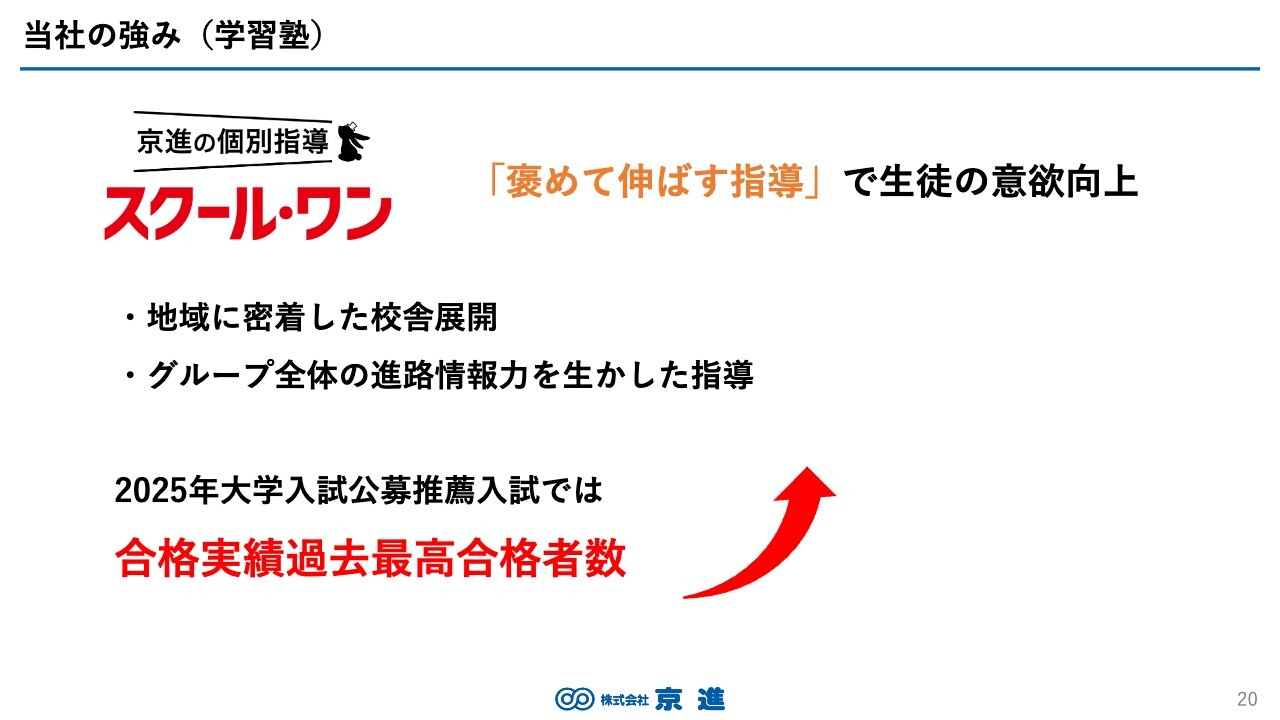 当社の強み（学習塾）

京進の個別指導
スクール・ワン

「褒めて伸ばす指導」で生徒の意欲向上

・地域に密着した校舎展開
・グループ全体の進路情報力を生かした指導

2025年大学入試公募推薦入試では
合格実績過去最高合格者数

株式会社 京進

20